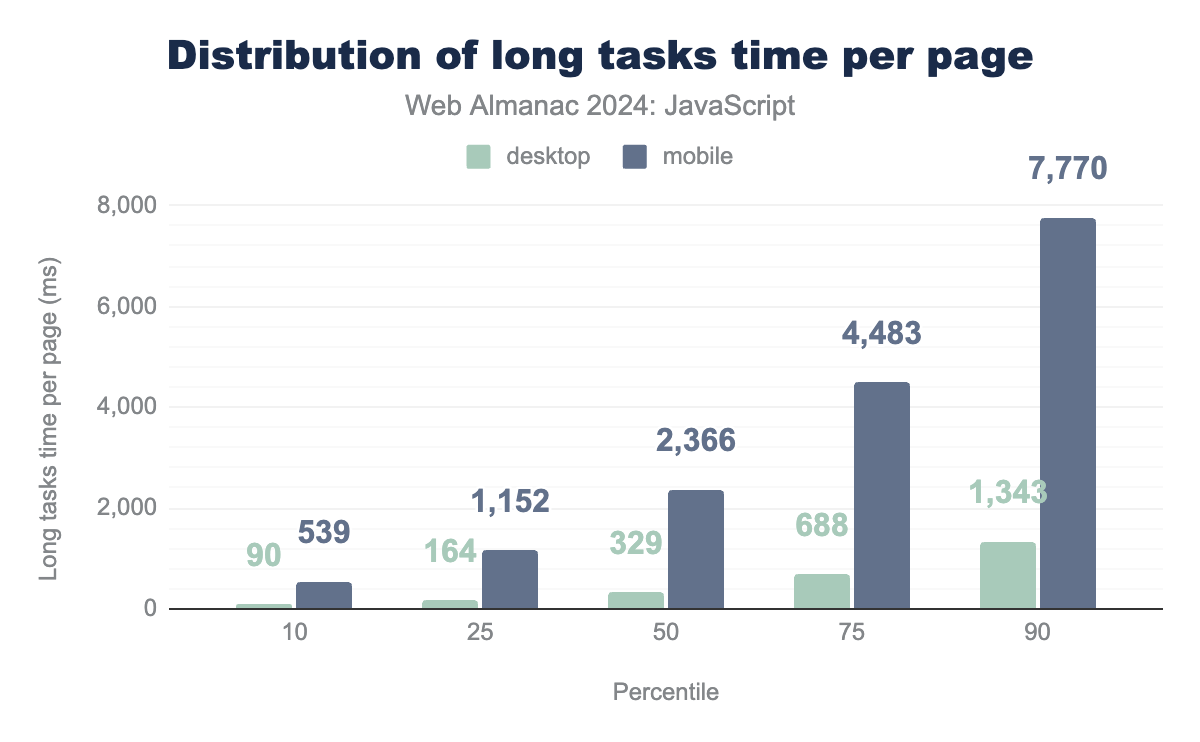 Distribution of long tasks time per page
Web Almanac 2024: JavaScript

desktop mobile

Long tasks time per page (ms)

8,000
6,000
4,000
2,000
0

90 539
164 1,152
329 2,366
688 4,483
1,343 7,770

10 25 50 75 90

Percentile